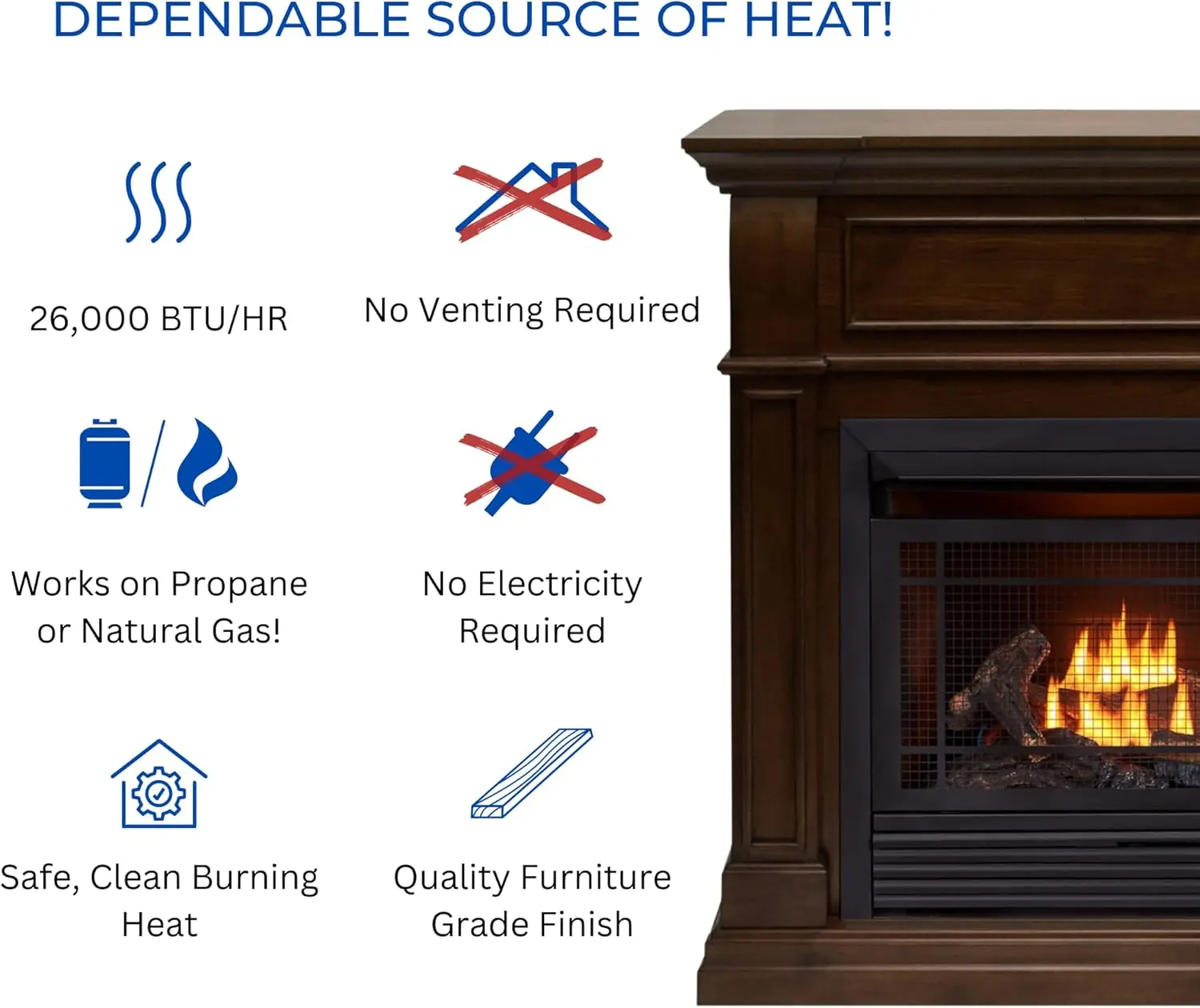 DEPENDABLE SOURCE OF HEAT!

26,000 BTU/HR

No Venting Required

Works on Propane or Natural Gas!

No Electricity Required

Safe, Clean Burning Heat

Quality Furniture Grade Finish